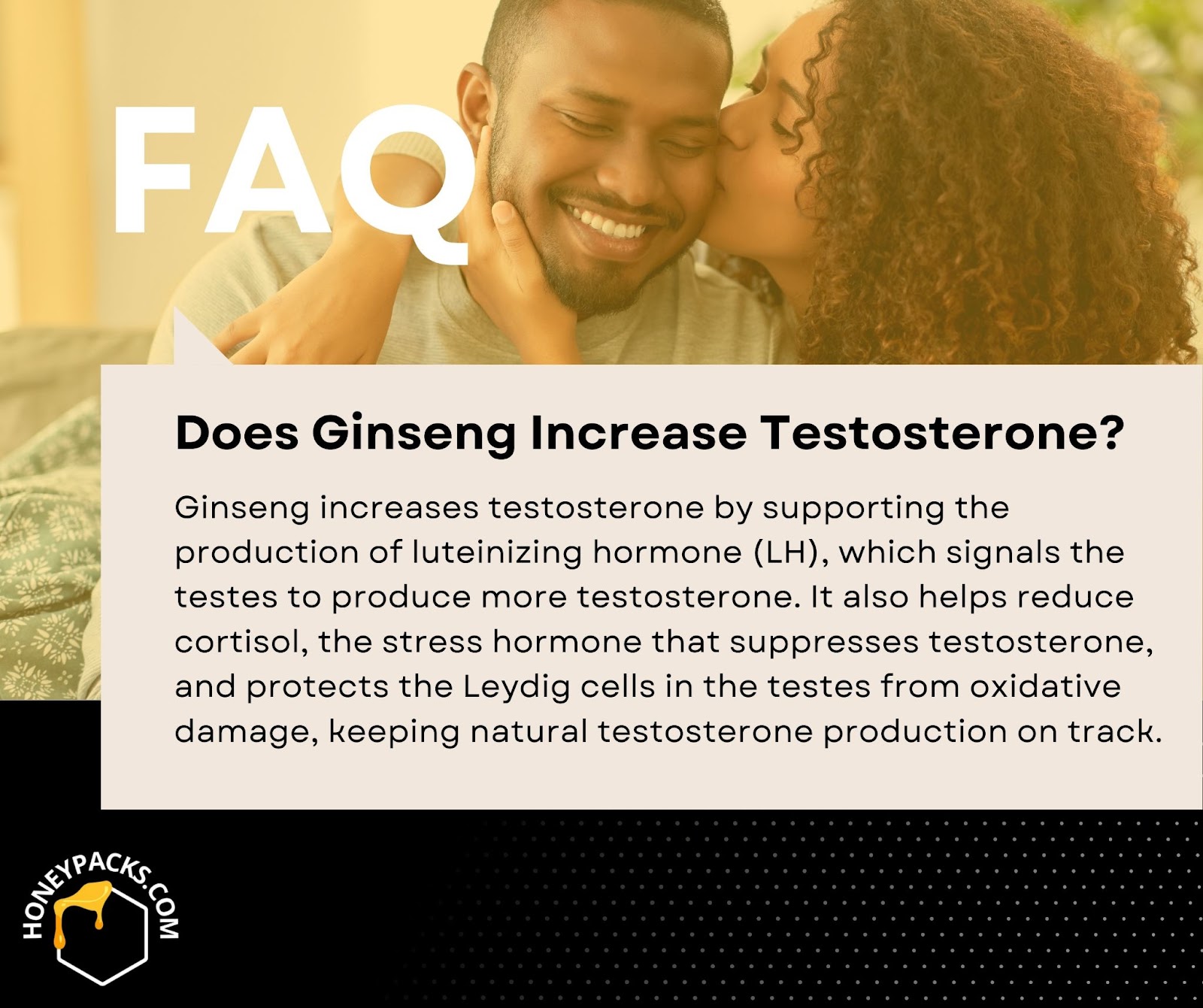 FAQ

Does Ginseng Increase Testosterone?

Ginseng increases testosterone by supporting the production of luteinizing hormone (LH), which signals the testes to produce more testosterone. It also helps reduce cortisol, the stress hormone that suppresses testosterone, and protects the Leydig cells in the testes from oxidative damage, keeping natural testosterone production on track.

HONEYPACKS.COM